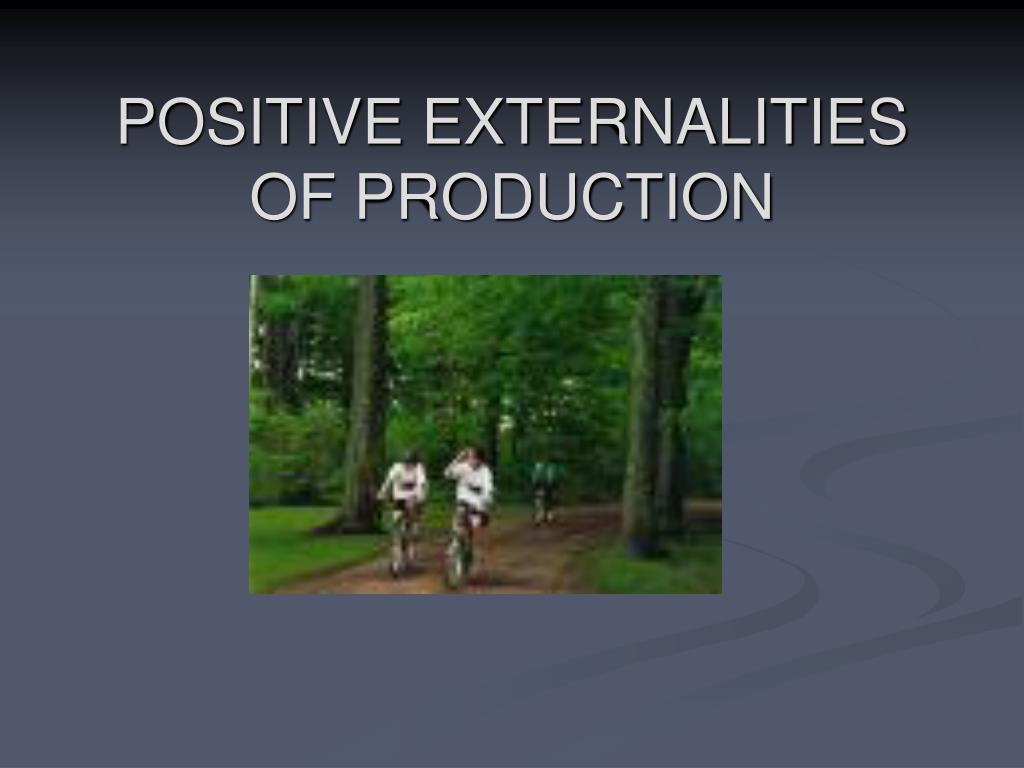 POSITIVE EXTERNALITIES OF PRODUCTION